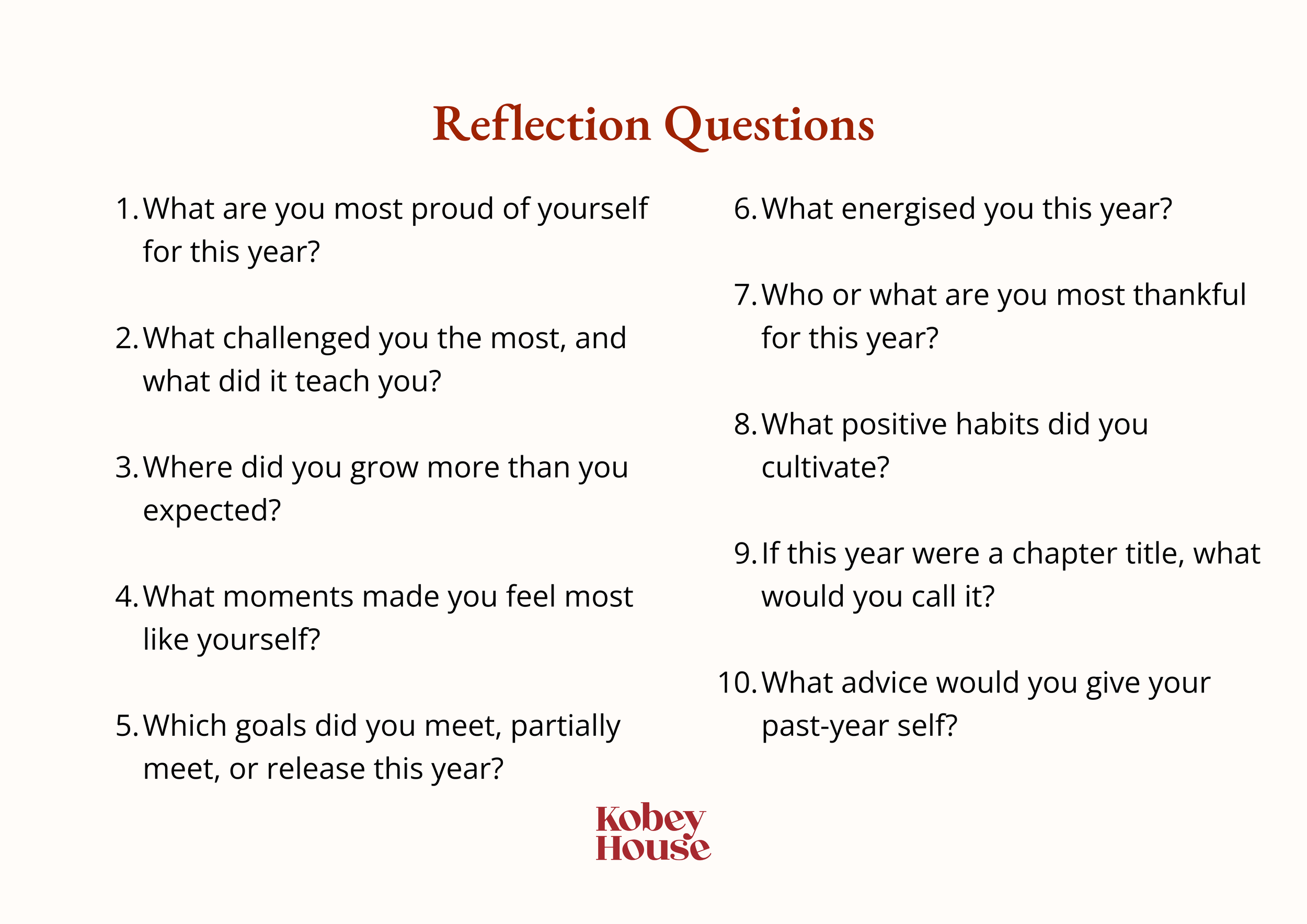 Reflection Questions

1. What are you most proud of yourself for this year?

2. What challenged you the most, and what did it teach you?

3. Where did you grow more than you expected?

4. What moments made you feel most like yourself?

5. Which goals did you meet, partially meet, or release this year?

6. What energised you this year?

7. Who or what are you most thankful for this year?

8. What positive habits did you cultivate?

9. If this year were a chapter title, what would you call it?

10. What advice would you give your past-year self?

Kobey House